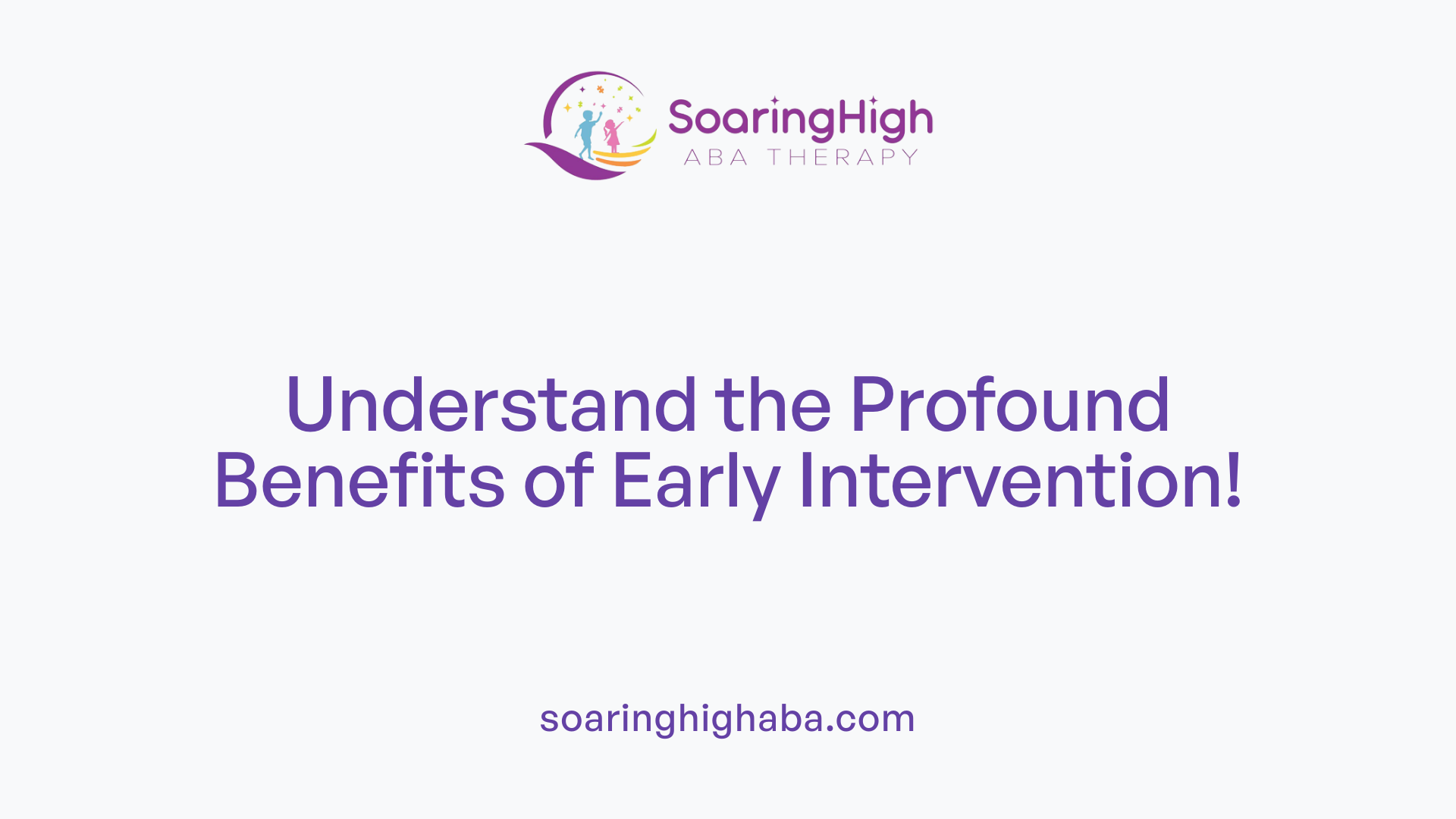 SoaringHigh
ABA THERAPY

Understand the Profound Benefits of Early Intervention!

soaringhighaba.com